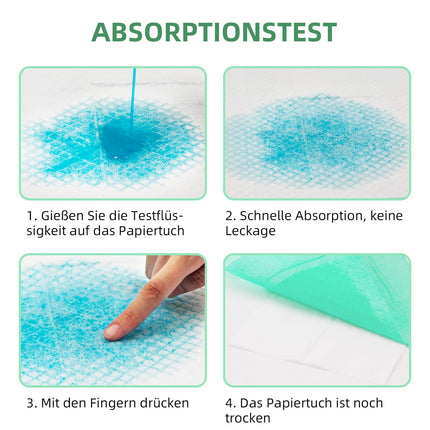 ABSORPTIONSTEST

1. Gießen Sie die Testflüssigkeit auf das Papiertuch

2. Schnelle Absorption, keine Leckage

3. Mit den Fingern drücken

4. Das Papiertuch ist noch trocken